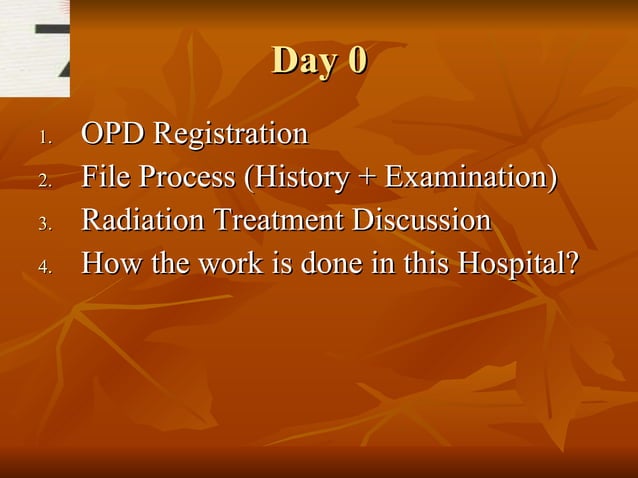 Day 0

1. OPD Registration
2. File Process (History + Examination)
3. Radiation Treatment Discussion
4. How the work is done in this Hospital?